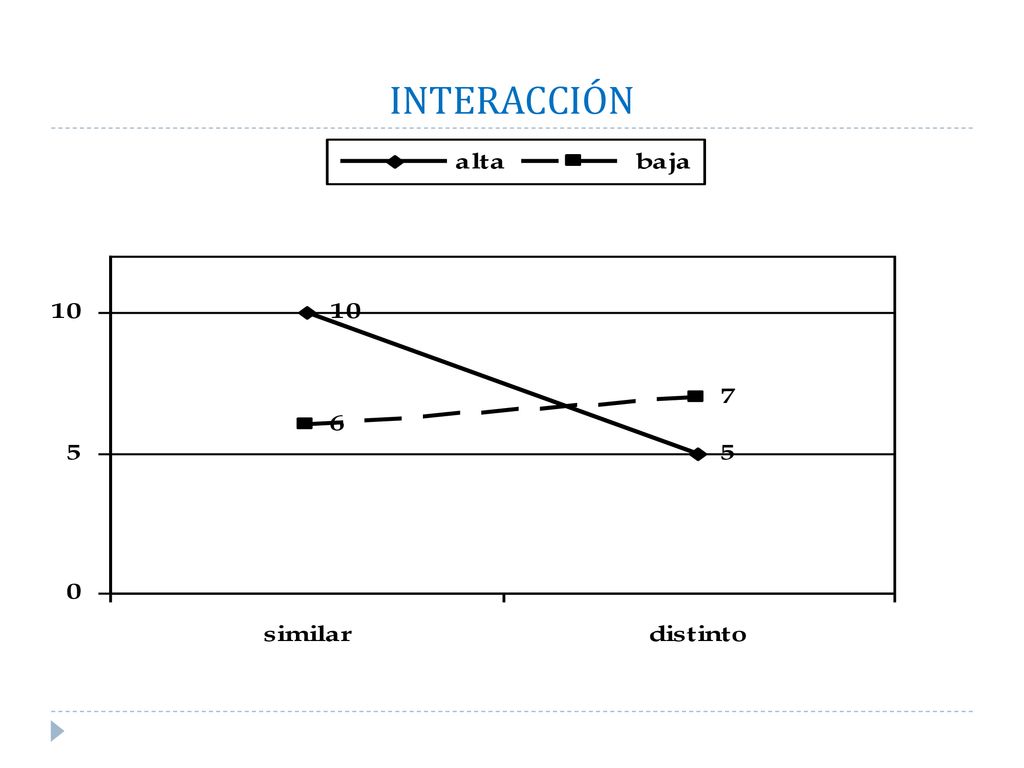 INTERACCIÓN

alta
baja

10
5
0

10
6
7
5

similar
distinto